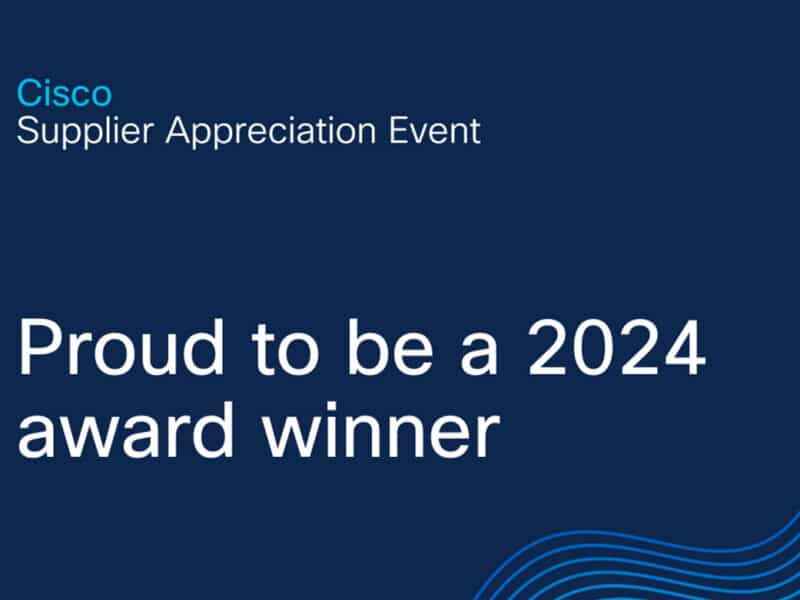 Cisco
Supplier Appreciation Event

Proud to be a 2024 award winner